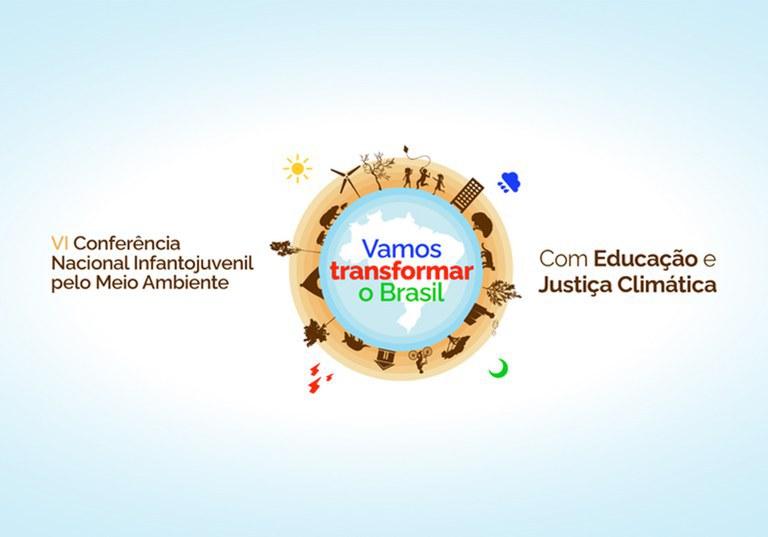 VI Conferência Nacional Infantojuvenil pelo Meio Ambiente

Vamos transformar o Brasil

Com Educação e Justiça Climática